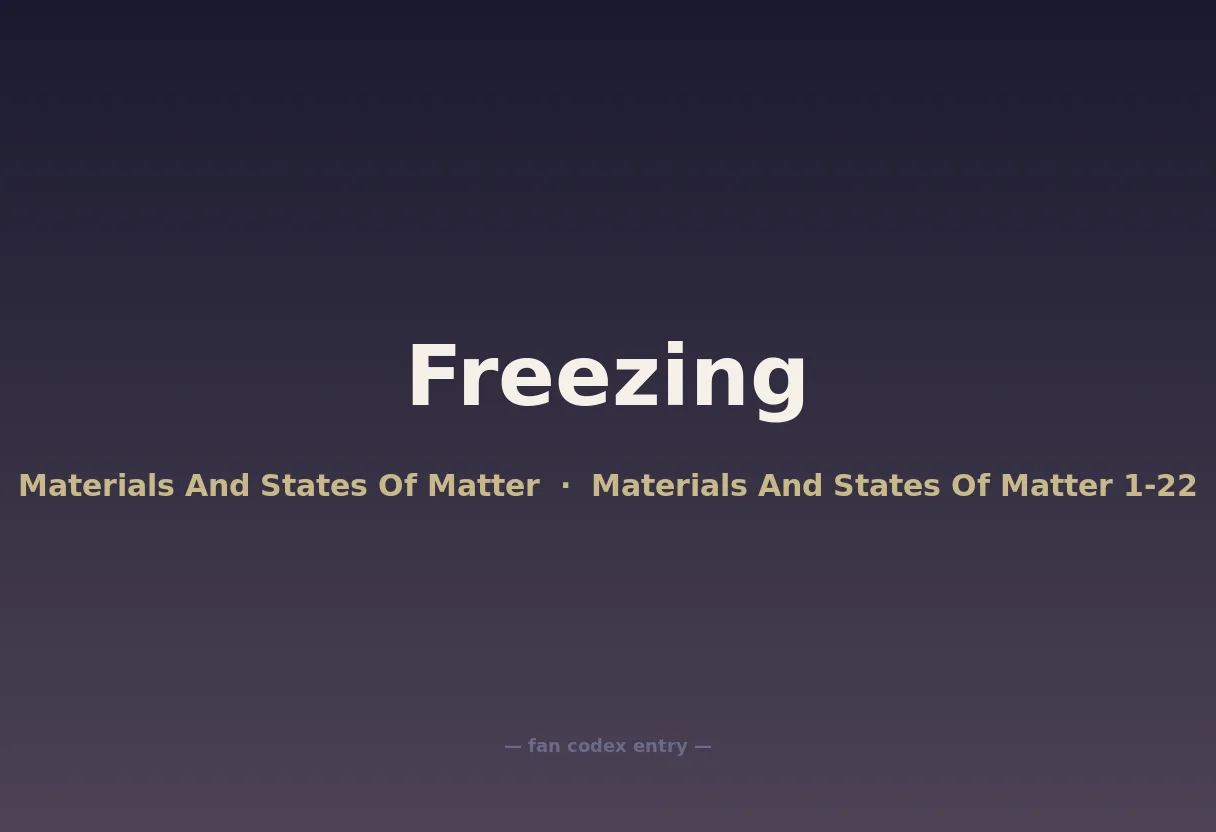 Freezing

Materials And States Of Matter · Materials And States Of Matter 1-22

— fan codex entry —